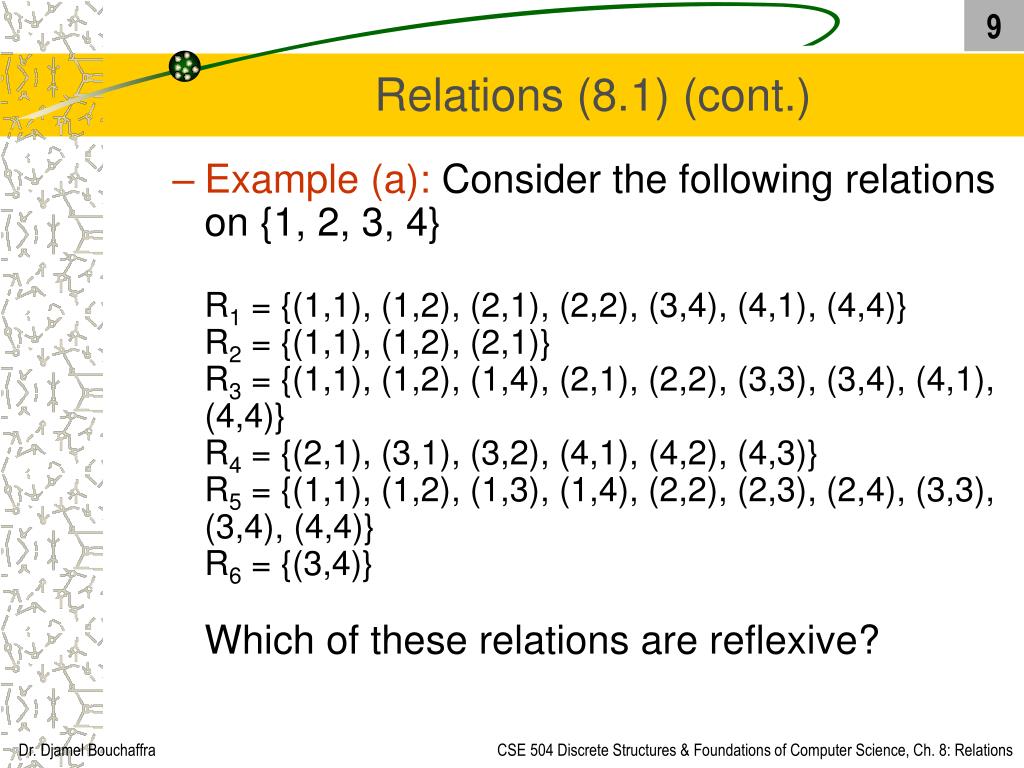 9

Relations (8.1) (cont.)

– Example (a): Consider the following relations on {1, 2, 3, 4}

$R_1$ = {(1,1), (1,2), (2,1), (2,2), (3,4), (4,1), (4,4)}
$R_2$ = {(1,1), (1,2), (2,1)}
$R_3$ = {(1,1), (1,2), (1,4), (2,1), (2,2), (3,3), (3,4), (4,1), (4,4)}
$R_4$ = {(2,1), (3,1), (3,2), (4,1), (4,2), (4,3)}
$R_5$ = {(1,1), (1,2), (1,3), (1,4), (2,2), (2,3), (2,4), (3,3), (3,4), (4,4)}
$R_6$ = {(3,4)}

Which of these relations are reflexive?

Dr. Djamel Bouchaffra

CSE 504 Discrete Structures & Foundations of Computer Science, Ch. 8: Relations